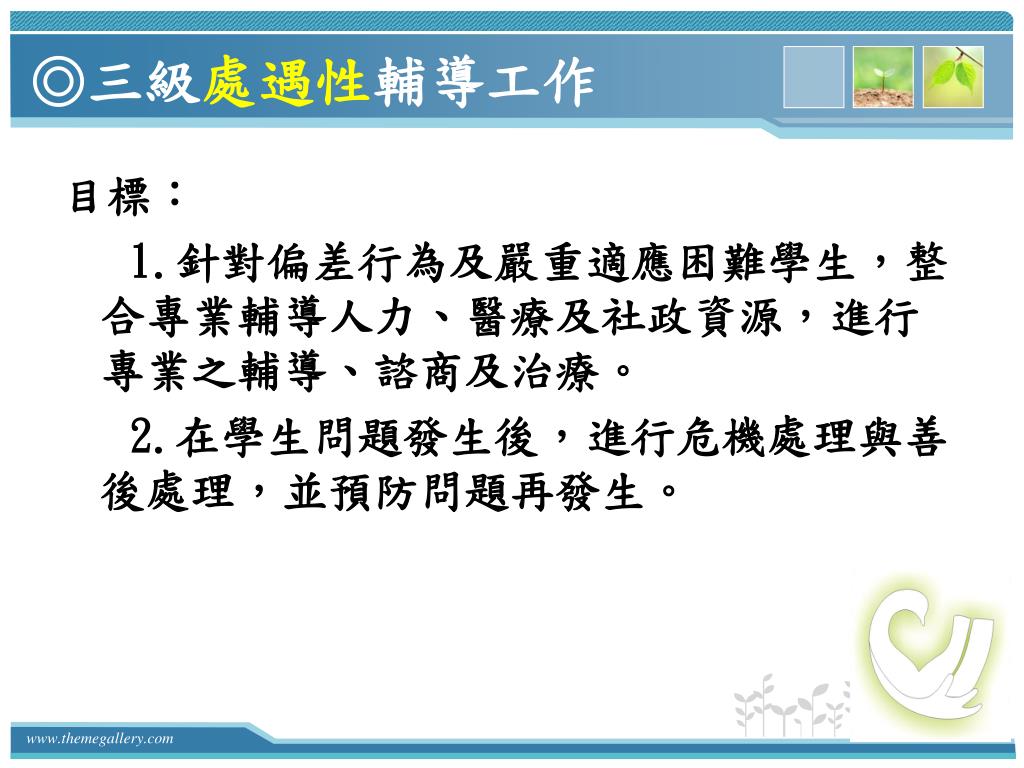 ◎三級處遇性輔導工作

目標：

1.針對偏差行為及嚴重適應困難學生，整合專業輔導人力、醫療及社政資源，進行專業之輔導、諮商及治療。

2.在學生問題發生後，進行危機處理與善後處理，並預防問題再發生。

www.themegallery.com